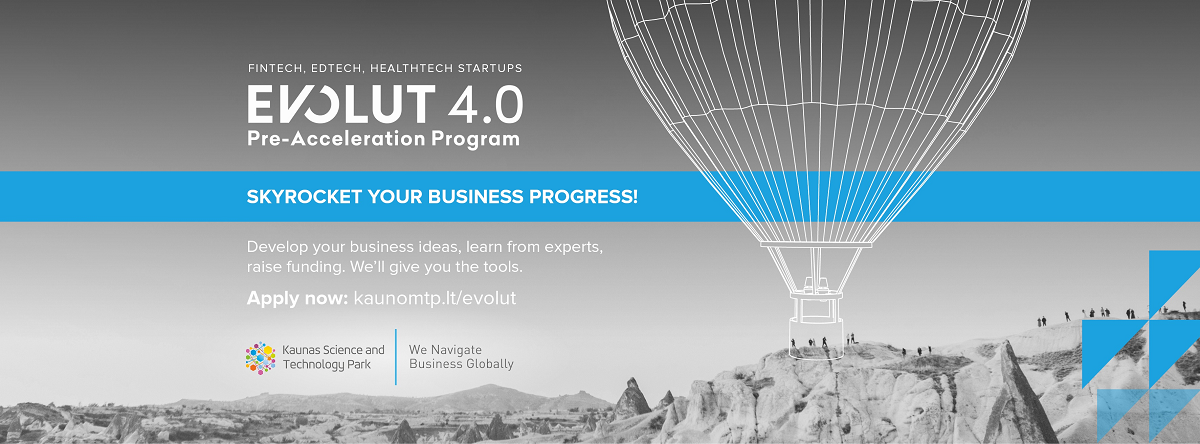 FINTECH, EDTECH, HEALTHTECH STARTUPS

EVOLUT 4.0
Pre-Acceleration Program

SKYROCKET YOUR BUSINESS PROGRESS!

Develop your business ideas, learn from experts, raise funding. We'll give you the tools.

Apply now: kaunomtp.lt/evolut

Kaunas Science and Technology Park

We Navigate Business Globally